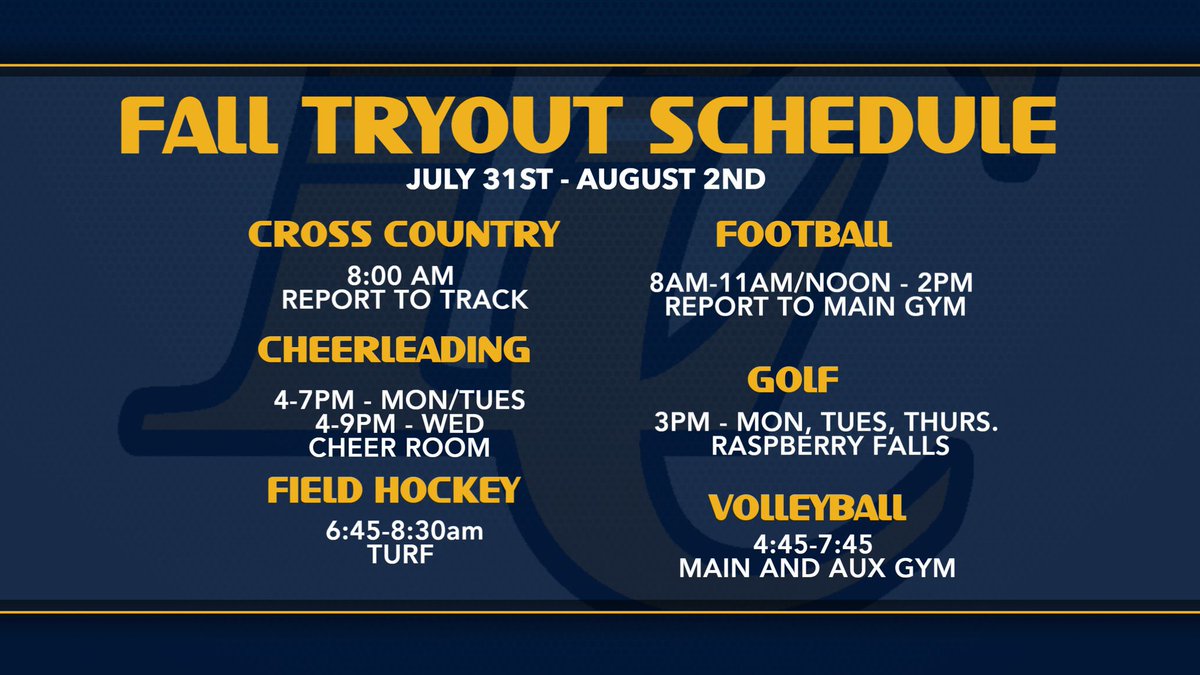 FALL TRYOUT SCHEDULE
JULY 31ST - AUGUST 2ND

CROSS COUNTRY
8:00 AM
REPORT TO TRACK

CHEERLEADING
4-7PM - MON/TUES
4-9PM - WED
CHEER ROOM

FIELD HOCKEY
6:45-8:30am
TURF

FOOTBALL
8AM-11AM/NOON - 2PM
REPORT TO MAIN GYM

GOLF
3PM - MON, TUES, THURS.
RASPBERRY FALLS

VOLLEYBALL
4:45-7:45
MAIN AND AUX GYM